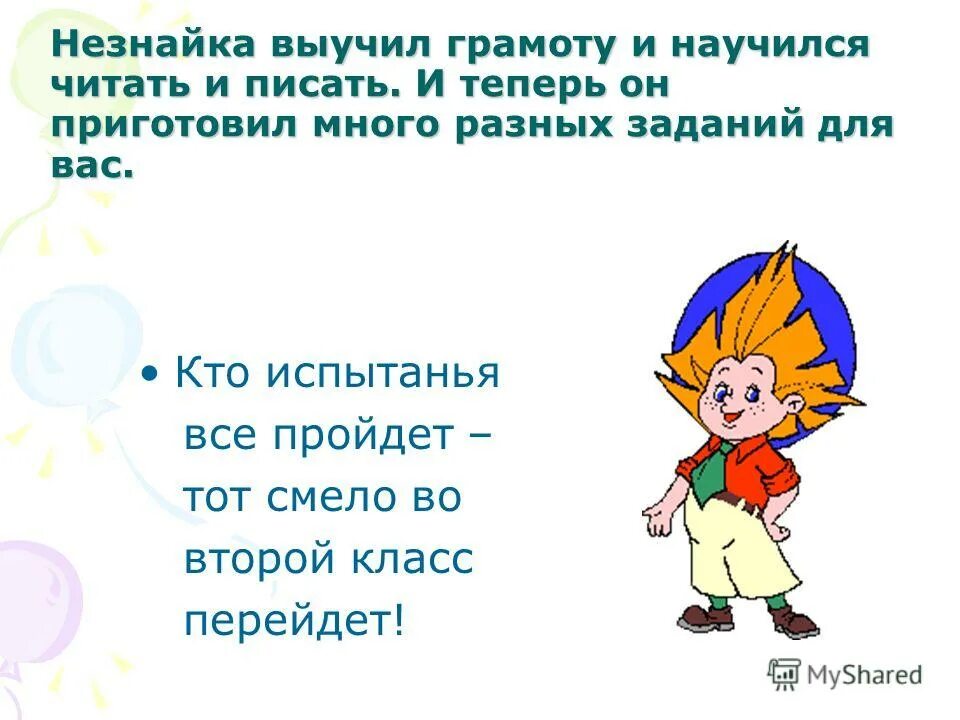 Незнайка выучил грамоту и научился читать и писать. И теперь он приготовил много разных заданий для вас.

• Кто испытанья все пройдет – тот смело во второй класс перейдет!

MyShared